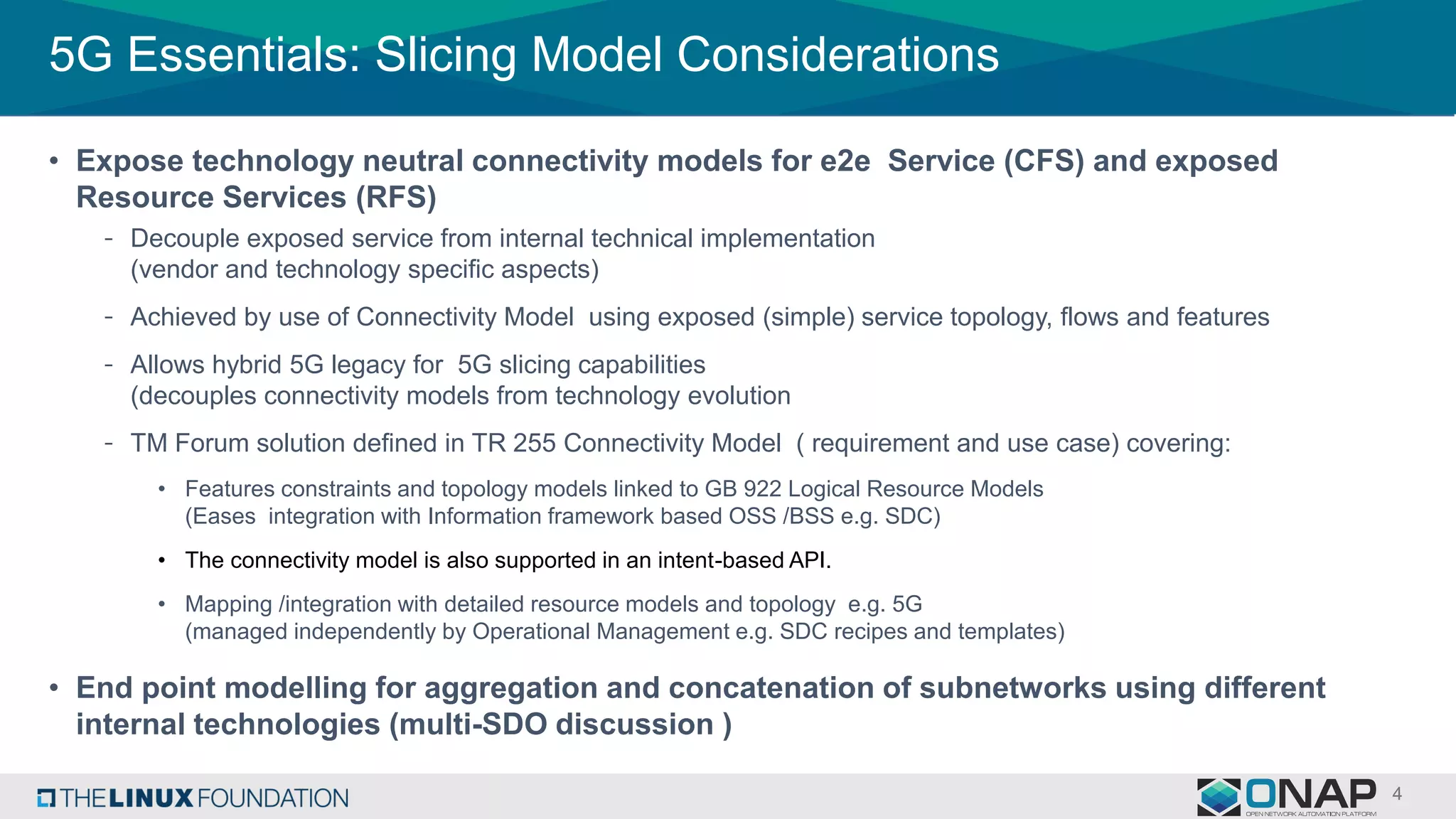 5G Essentials: Slicing Model Considerations

• Expose technology neutral connectivity models for e2e  Service (CFS) and exposed Resource Services (RFS)

- Decouple exposed service from internal technical implementation (vendor and technology specific aspects)

- Achieved by use of Connectivity Model  using exposed (simple) service topology, flows and features

- Allows hybrid 5G legacy for  5G slicing capabilities (decouples connectivity models from technology evolution

- TM Forum solution defined in TR 255 Connectivity Model  ( requirement and use case) covering:

• Features constraints and topology models linked to GB 922 Logical Resource Models (Eases  integration with Information framework based OSS /BSS e.g. SDC)

• The connectivity model is also supported in an intent-based API.

• Mapping /integration with detailed resource models and topology  e.g. 5G (managed independently by Operational Management e.g. SDC recipes and templates)

• End point modelling for aggregation and concatenation of subnetworks using different internal technologies (multi-SDO discussion )

THE LINUX FOUNDATION

ONAP
OPEN NETWORK AUTOMATION PLATFORM

4